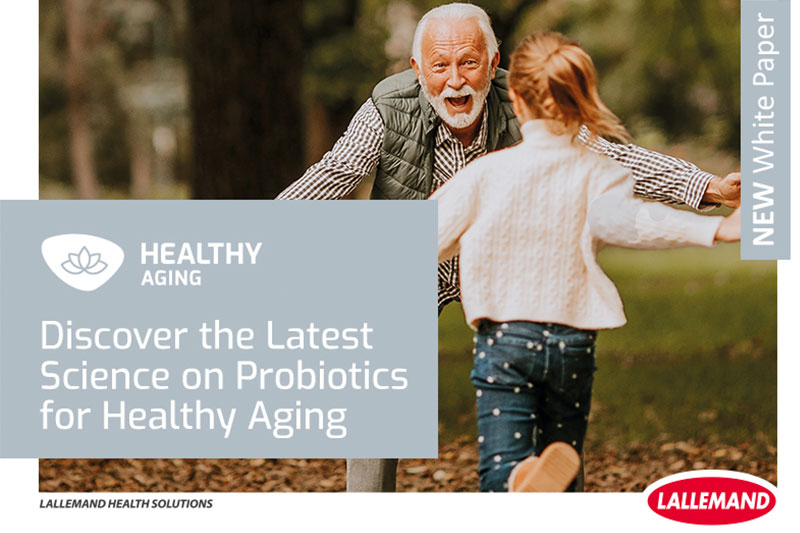 NEW White Paper

HEALTHY
AGING

Discover the Latest Science on Probiotics for Healthy Aging

LALLEMAND HEALTH SOLUTIONS

LALLEMAND